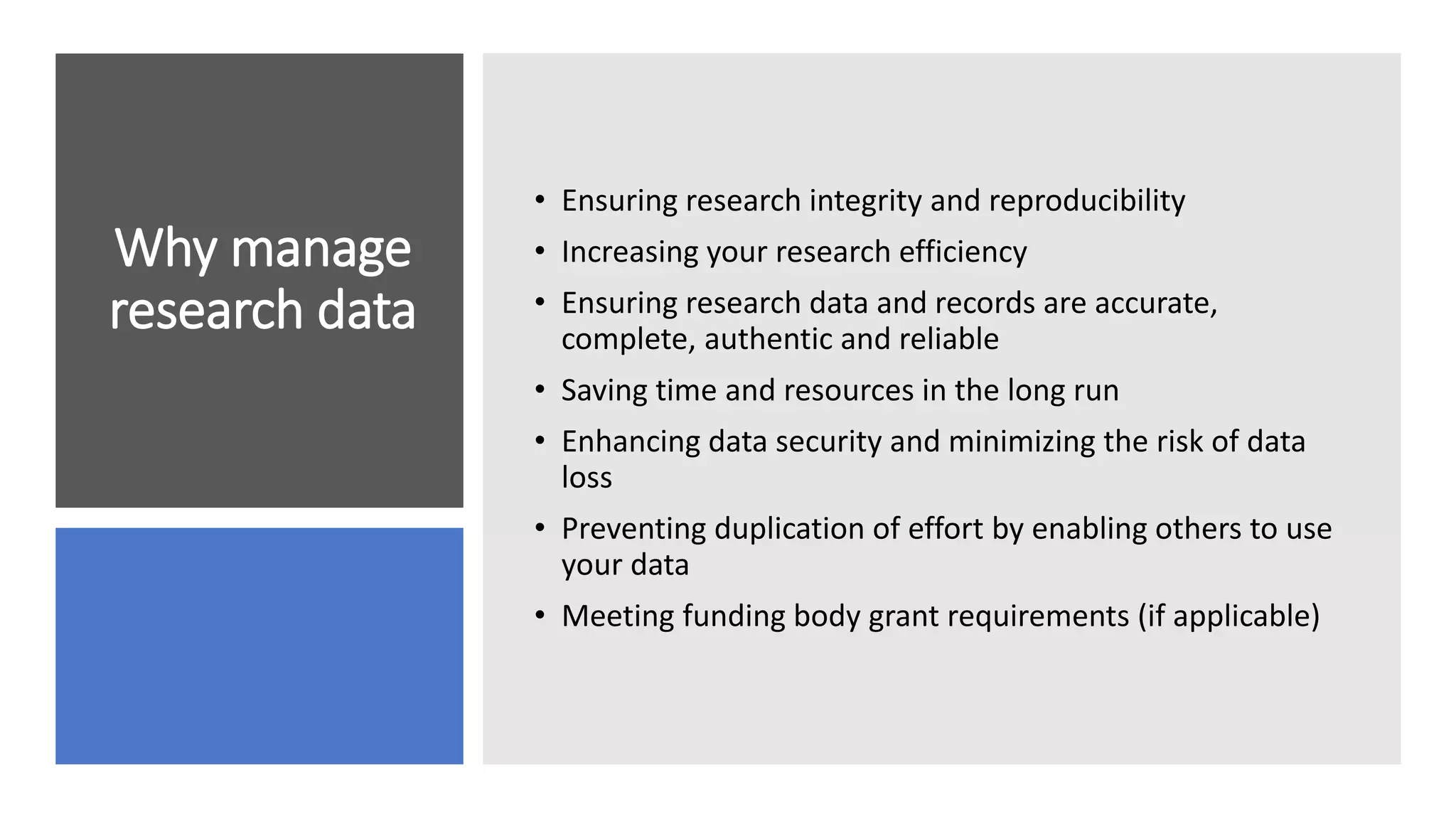 Why manage research data

• Ensuring research integrity and reproducibility
• Increasing your research efficiency
• Ensuring research data and records are accurate, complete, authentic and reliable
• Saving time and resources in the long run
• Enhancing data security and minimizing the risk of data loss
• Preventing duplication of effort by enabling others to use your data
• Meeting funding body grant requirements (if applicable)